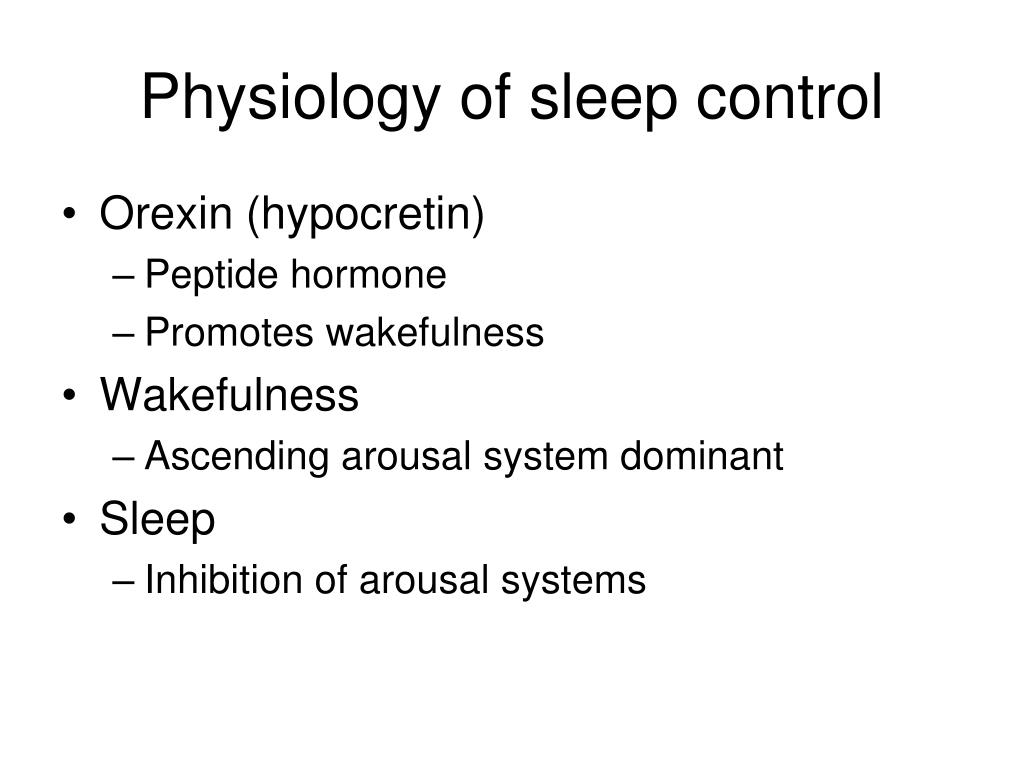 Physiology of sleep control

• Orexin (hypocretin)
– Peptide hormone
– Promotes wakefulness
• Wakefulness
– Ascending arousal system dominant
• Sleep
– Inhibition of arousal systems